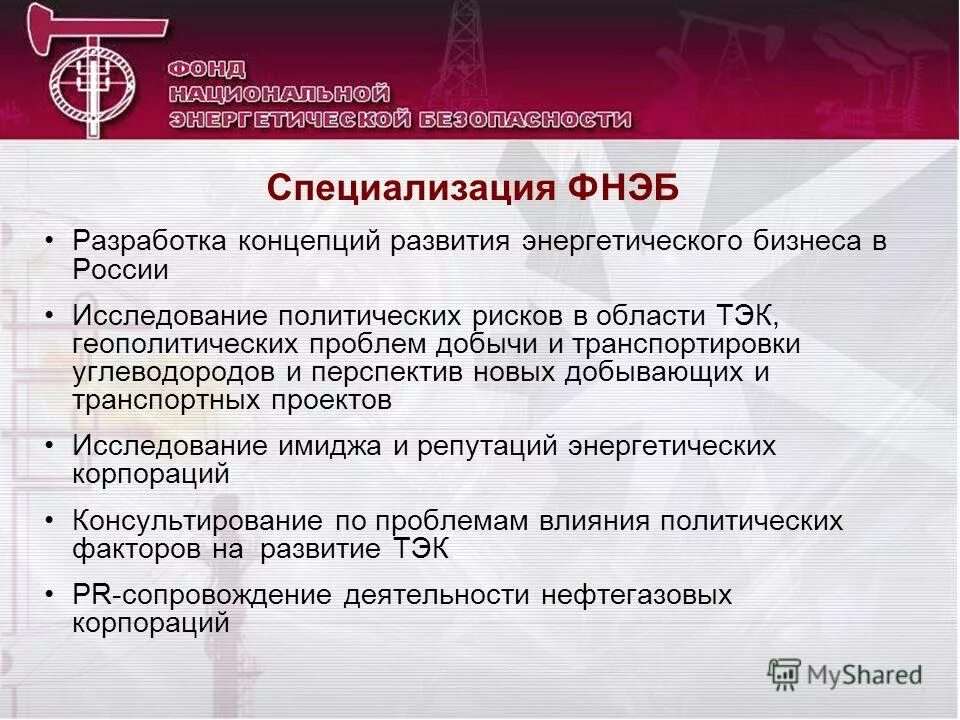 ФОНД
НАЦИОНАЛЬНОЙ
ЭНЕРГЕТИЧЕСКОЙ БЕЗОПАСНОСТИ

Специализация ФНЭБ

• Разработка концепций развития энергетического бизнеса в России

• Исследование политических рисков в области ТЭК, геополитических проблем добычи и транспортировки углеводородов и перспектив новых добывающих и транспортных проектов

• Исследование имиджа и репутаций энергетических корпораций

• Консультирование по проблемам влияния политических факторов на развитие ТЭК

• PR-сопровождение деятельности нефтегазовых корпораций

MyShared